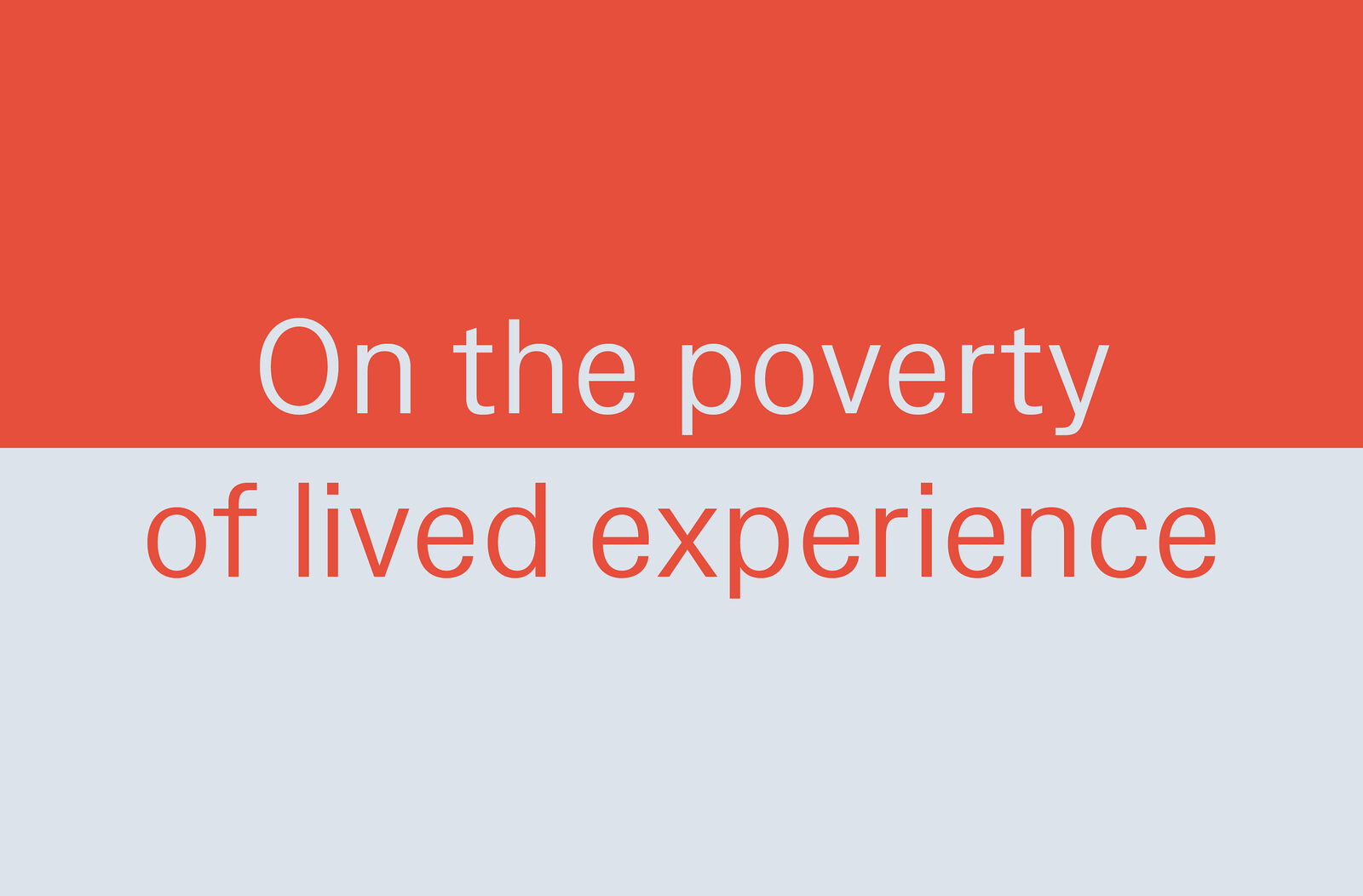 On the poverty
of lived experience